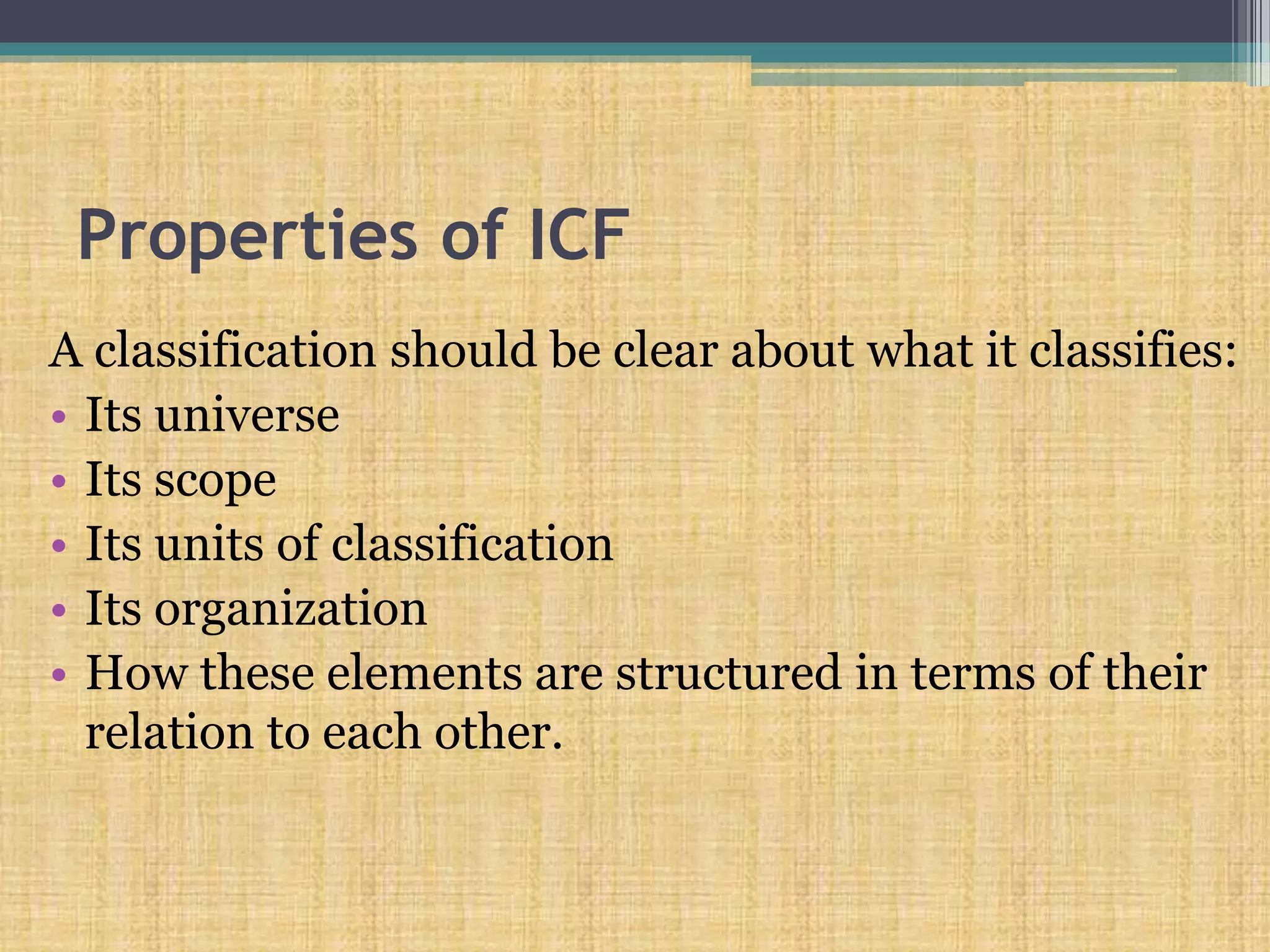 Properties of ICF

A classification should be clear about what it classifies:
• Its universe
• Its scope
• Its units of classification
• Its organization
• How these elements are structured in terms of their relation to each other.